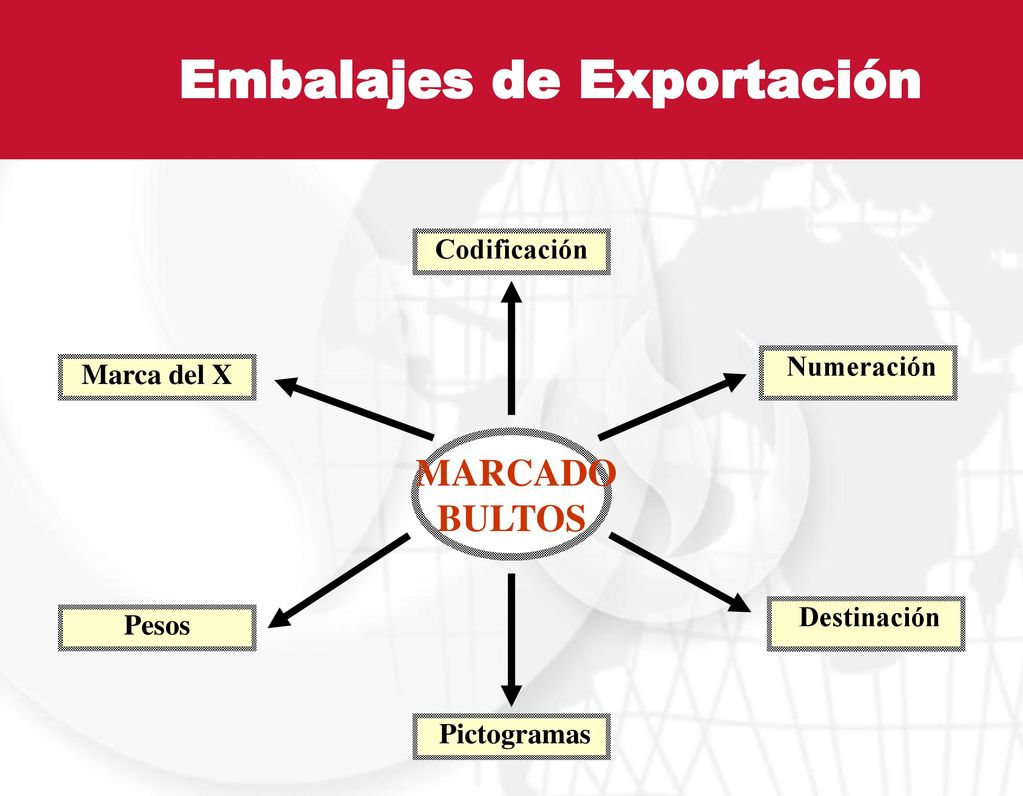 Embalajes de Exportación

Codificación

Marca del X

Numeración

MARCADO BULTOS

Pesos

Destinación

Pictogramas